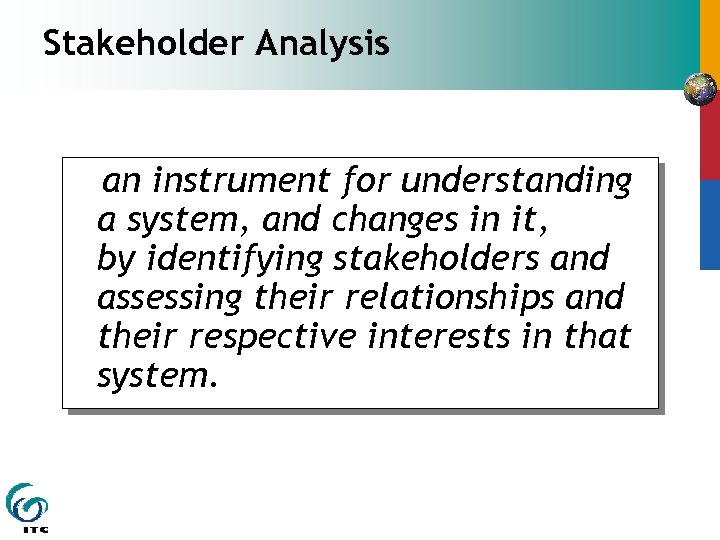 Stakeholder Analysis

an instrument for understanding a system, and changes in it, by identifying stakeholders and assessing their relationships and their respective interests in that system.

ITC